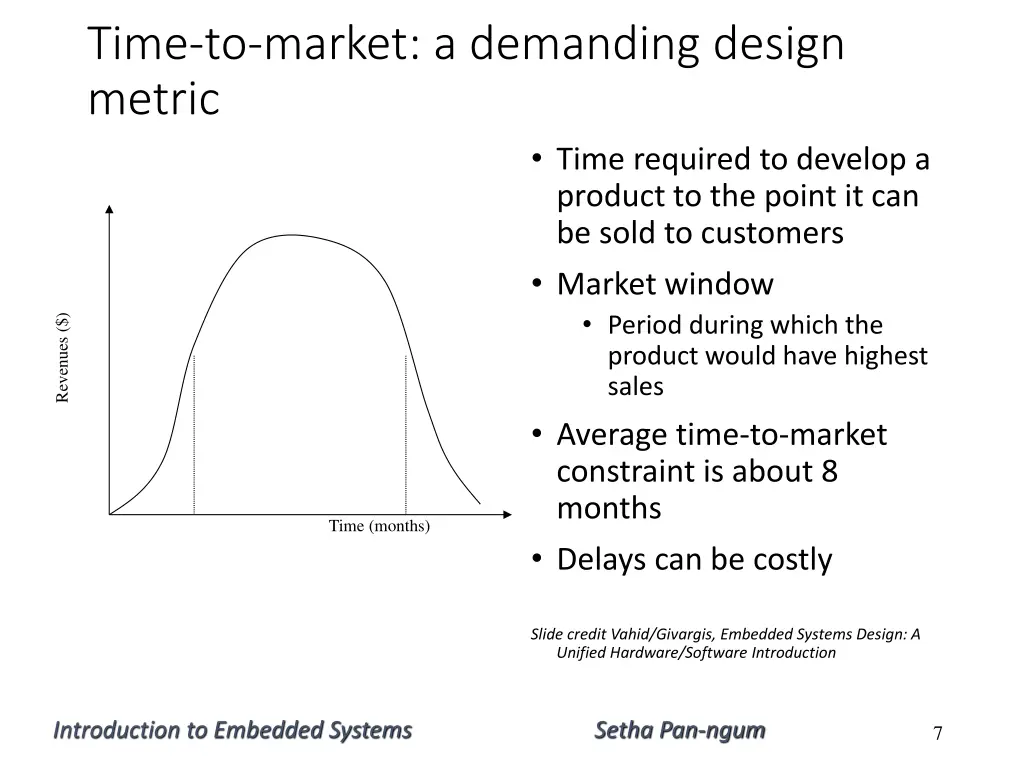 Time-to-market: a demanding design metric

Revenues ($)

Time (months)

• Time required to develop a product to the point it can be sold to customers
• Market window
  • Period during which the product would have highest sales
• Average time-to-market constraint is about 8 months
• Delays can be costly

Slide credit Vahid/Givargis, Embedded Systems Design: A Unified Hardware/Software Introduction

Introduction to Embedded Systems

Setha Pan-ngum

7